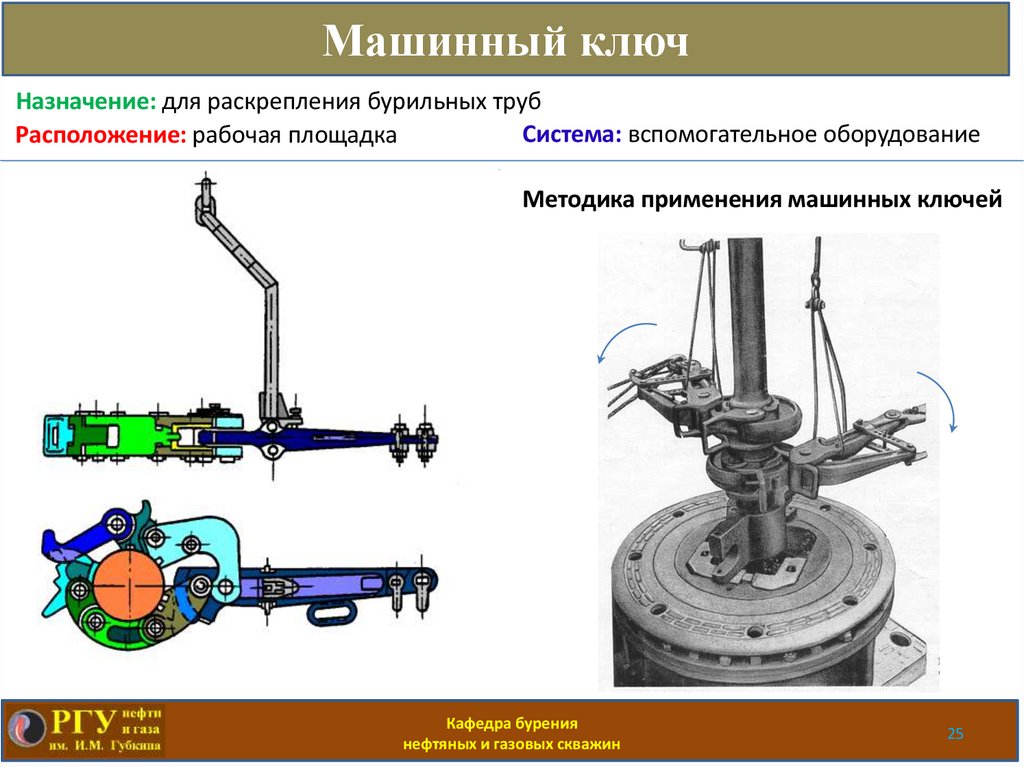 Машинный ключ

Назначение: для раскрепления бурильных труб

Расположение: рабочая площадка

Система: вспомогательное оборудование

Методика применения машинных ключей

РГУ нефти и газа им. И.М. Губкина

Кафедра бурения нефтяных и газовых скважин

25